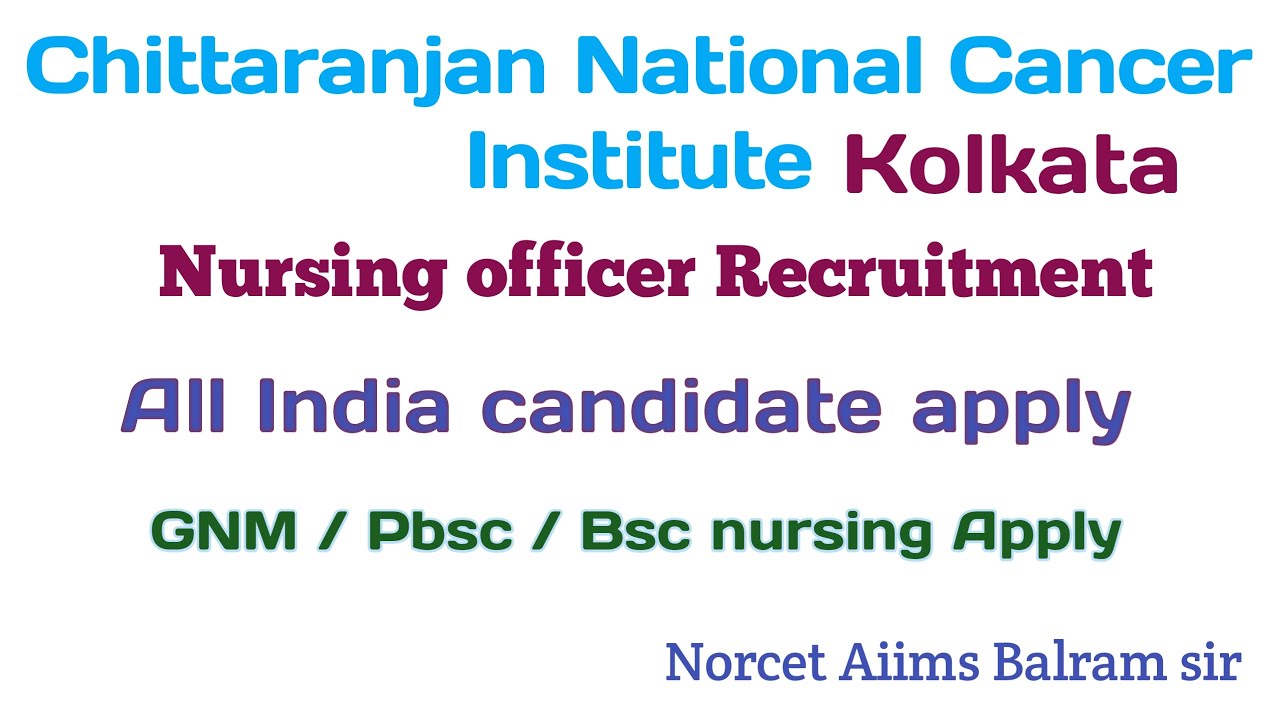 Chittaranjan National Cancer Institute Kolkata

Nursing officer Recruitment

All India candidate apply

GNM / Pbsc / Bsc nursing Apply

Norcet Aiims Balram sir